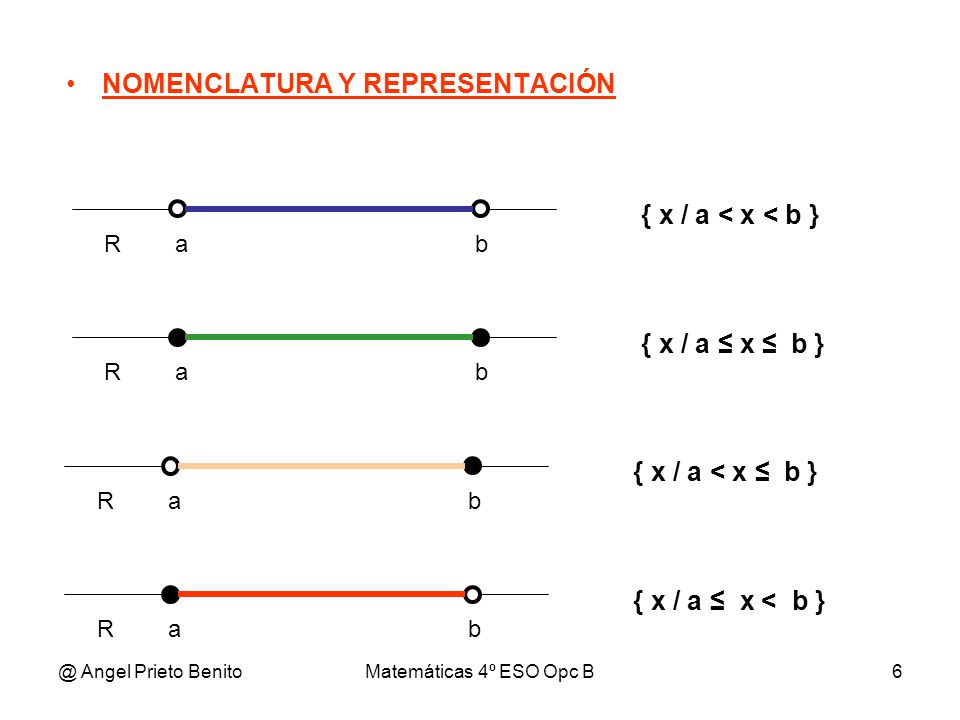 • NOMENCLATURA Y REPRESENTACIÓN

R a b

$\{ x / a < x < b \}$

R a b

$\{ x / a \leq x \leq b \}$

R a b

$\{ x / a < x \leq b \}$

R a b

$\{ x / a \leq x < b \}$

@ Angel Prieto Benito

Matemáticas 4º ESO Opc B

6